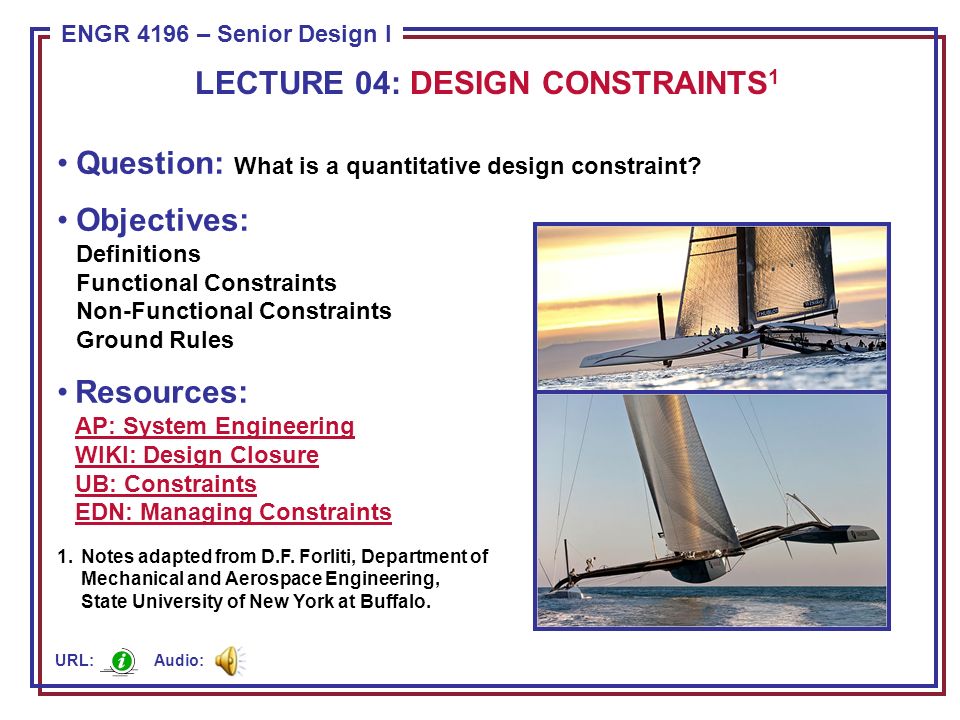 ENGR 4196 – Senior Design I

LECTURE 04: DESIGN CONSTRAINTS$^1$

• Question: What is a quantitative design constraint?

• Objectives:
Definitions
Functional Constraints
Non-Functional Constraints
Ground Rules

• Resources:
AP: System Engineering
WIKI: Design Closure
UB: Constraints
EDN: Managing Constraints

1. Notes adapted from D.F. Forliti, Department of Mechanical and Aerospace Engineering, State University of New York at Buffalo.

URL: Audio: